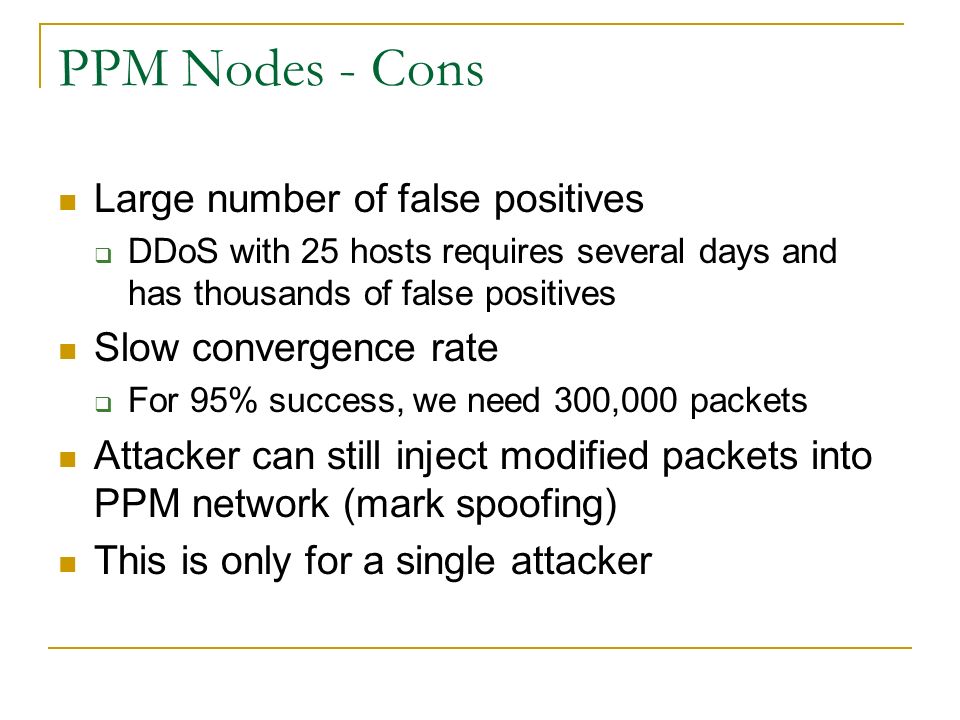 PPM Nodes - Cons

- Large number of false positives
  - DDoS with 25 hosts requires several days and has thousands of false positives
- Slow convergence rate
  - For 95% success, we need 300,000 packets
- Attacker can still inject modified packets into PPM network (mark spoofing)
- This is only for a single attacker